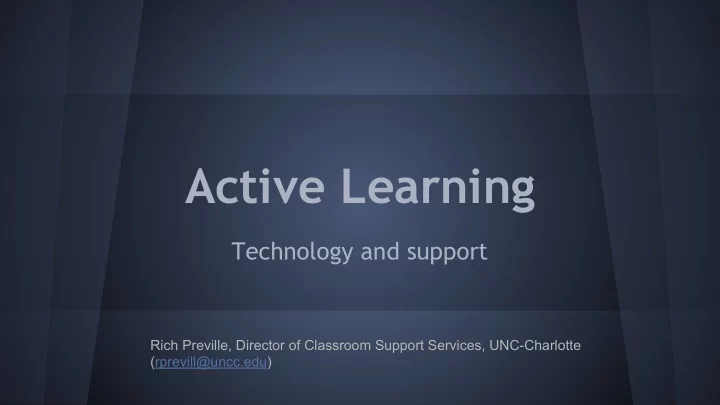 Active Learning

Technology and support

Rich Preville, Director of Classroom Support Services, UNC-Charlotte (rprevill@uncc.edu)